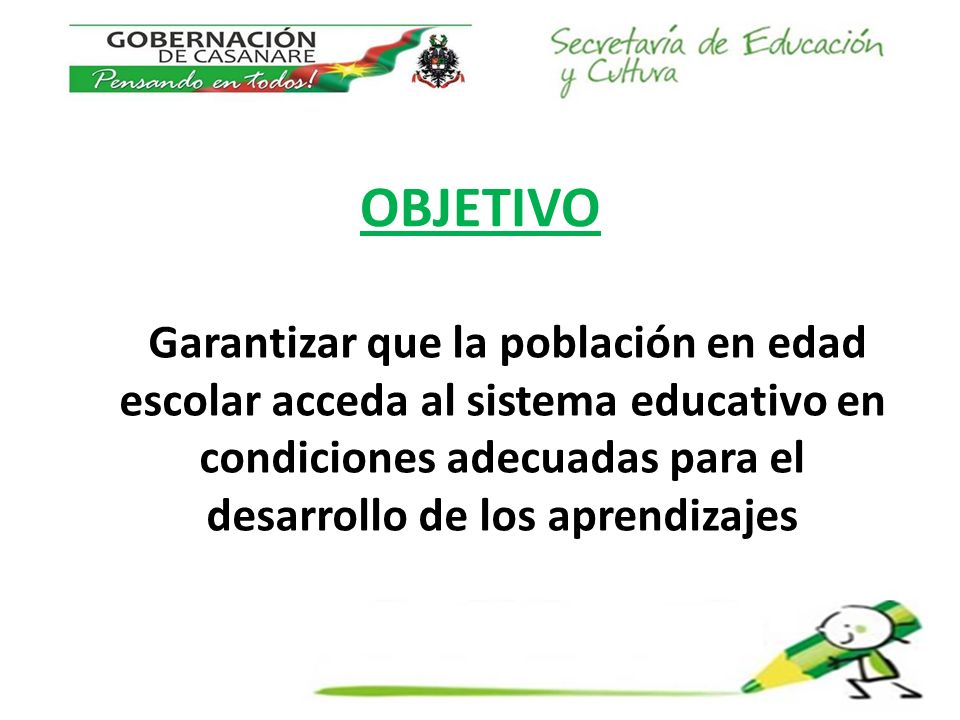 GOBERNACIÓN DE CASANARE
Pensando en todos!

Secretaría de Educación y Cultura

OBJETIVO

Garantizar que la población en edad escolar acceda al sistema educativo en condiciones adecuadas para el desarrollo de los aprendizajes